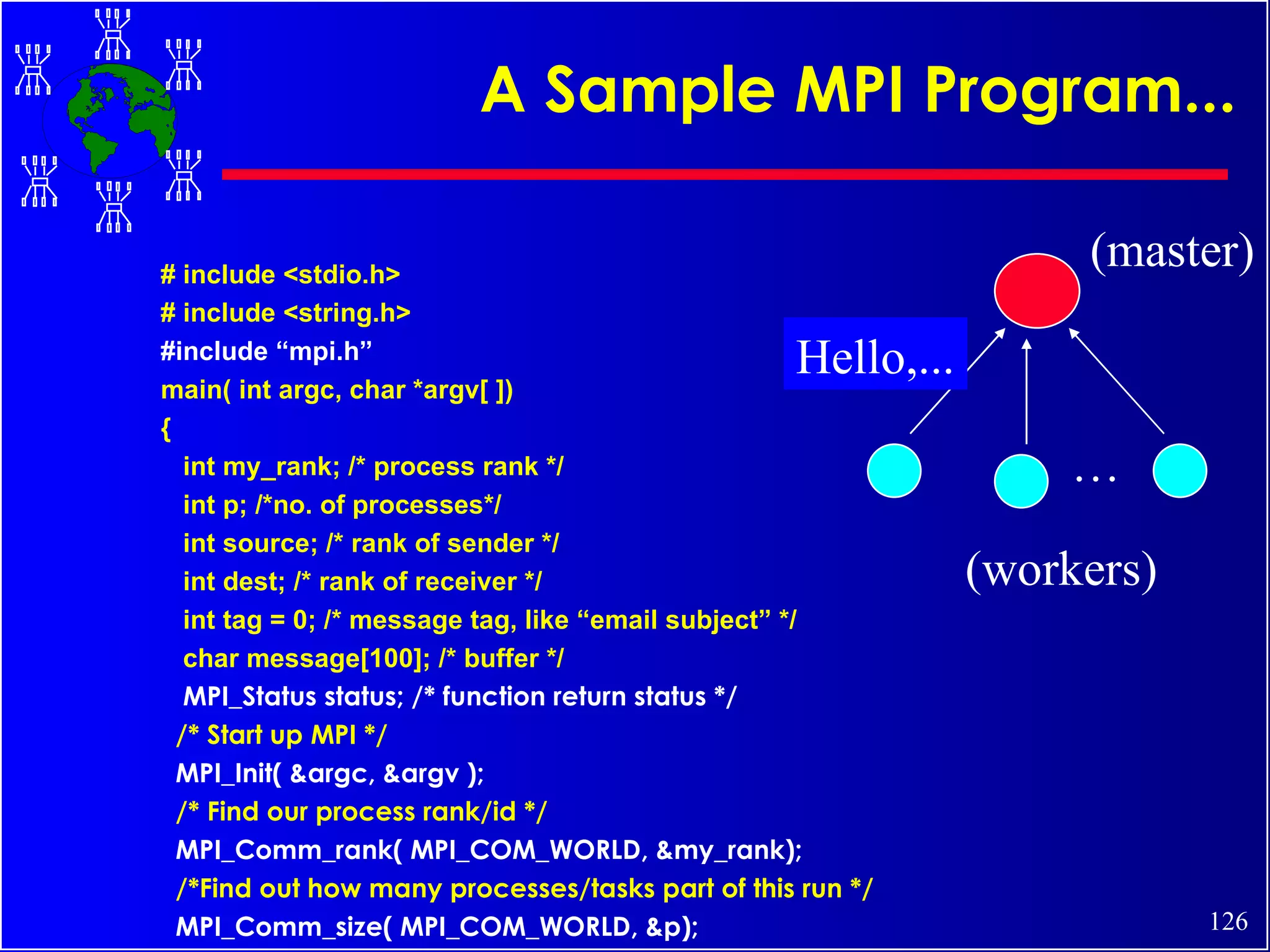 A Sample MPI Program...

# include <stdio.h>
# include <string.h>
#include “mpi.h”
main( int argc, char *argv[ ])
{
int my_rank; /* process rank */
int p; /*no. of processes*/
int source; /* rank of sender */
int dest; /* rank of receiver */
int tag = 0; /* message tag, like “email subject” */
char message[100]; /* buffer */
MPI_Status status; /* function return status */
/* Start up MPI */
MPI_Init( &argc, &argv );
/* Find our process rank/id */
MPI_Comm_rank( MPI_COM_WORLD, &my_rank);
/*Find out how many processes/tasks part of this run */
MPI_Comm_size( MPI_COM_WORLD, &p);

(master)
Hello,...
...
(workers)

126